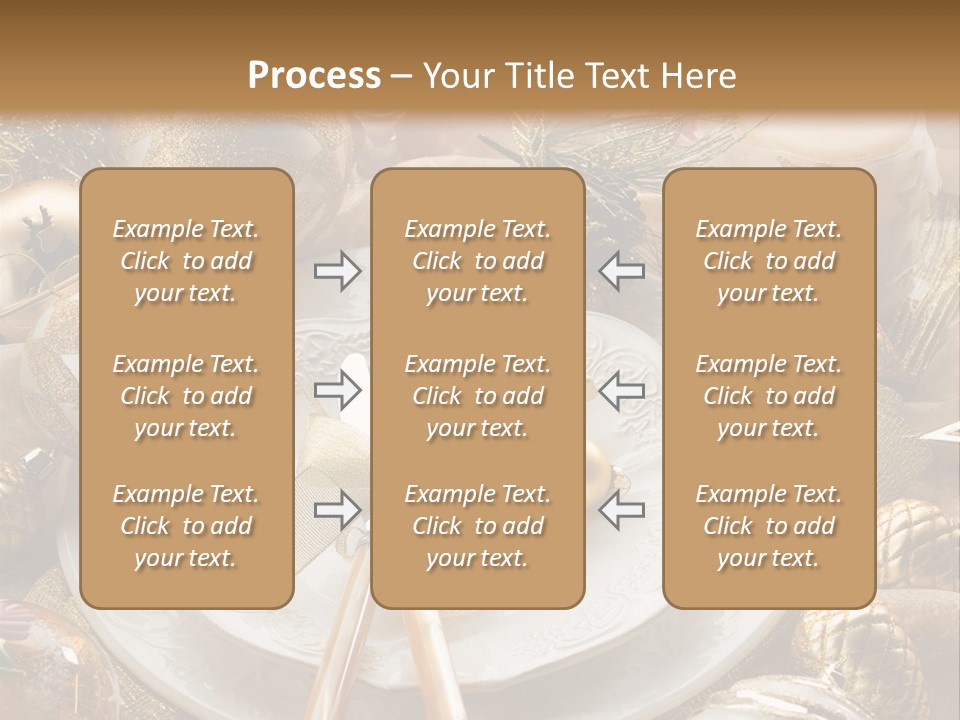 Process – Your Title Text Here

Example Text. Click to add your text.

Example Text. Click to add your text.

Example Text. Click to add your text.

Example Text. Click to add your text.

Example Text. Click to add your text.

Example Text. Click to add your text.

Example Text. Click to add your text.

Example Text. Click to add your text.

Example Text. Click to add your text.